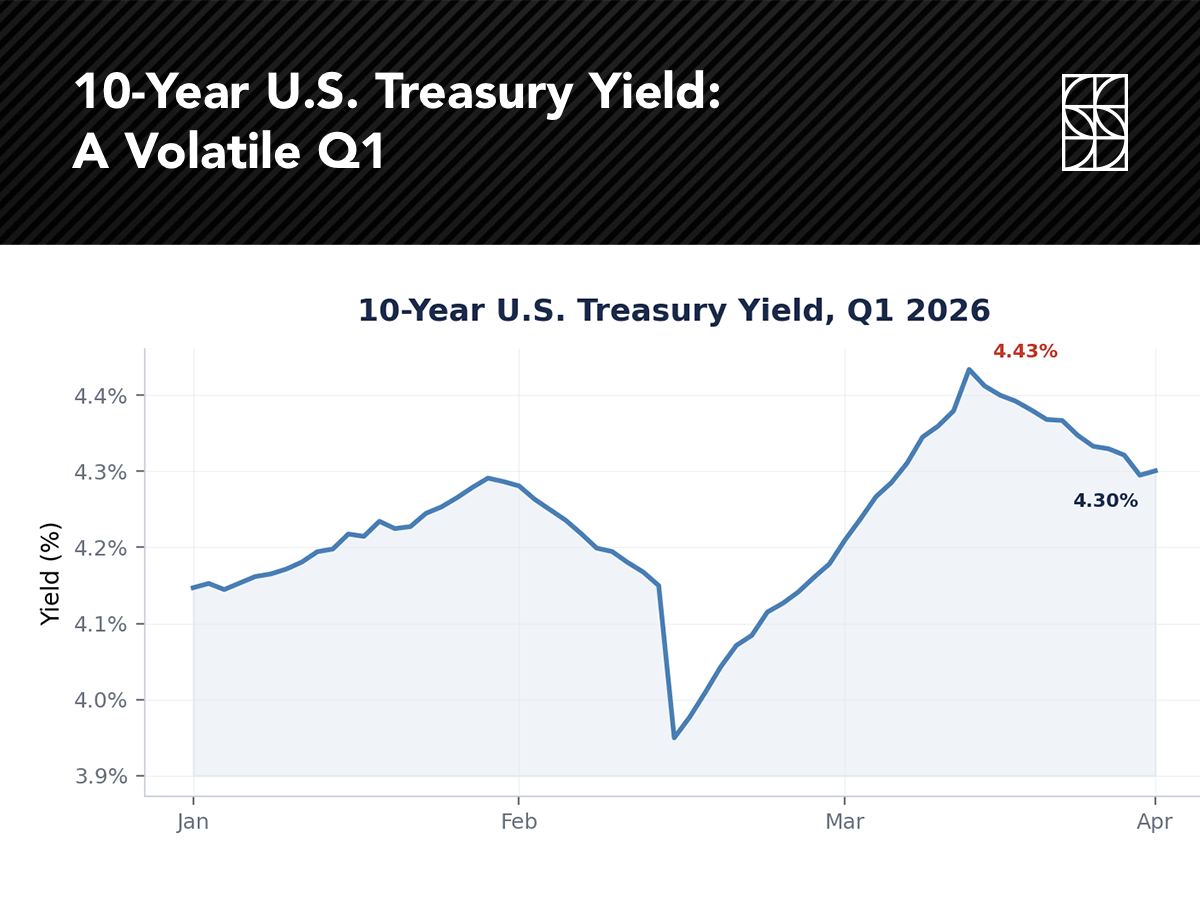 10-Year U.S. Treasury Yield: A Volatile Q1

10-Year U.S. Treasury Yield, Q1 2026

4.43%

4.30%

Yield (%)

4.4%
4.3%
4.2%
4.1%
4.0%
3.9%

Jan
Feb
Mar
Apr